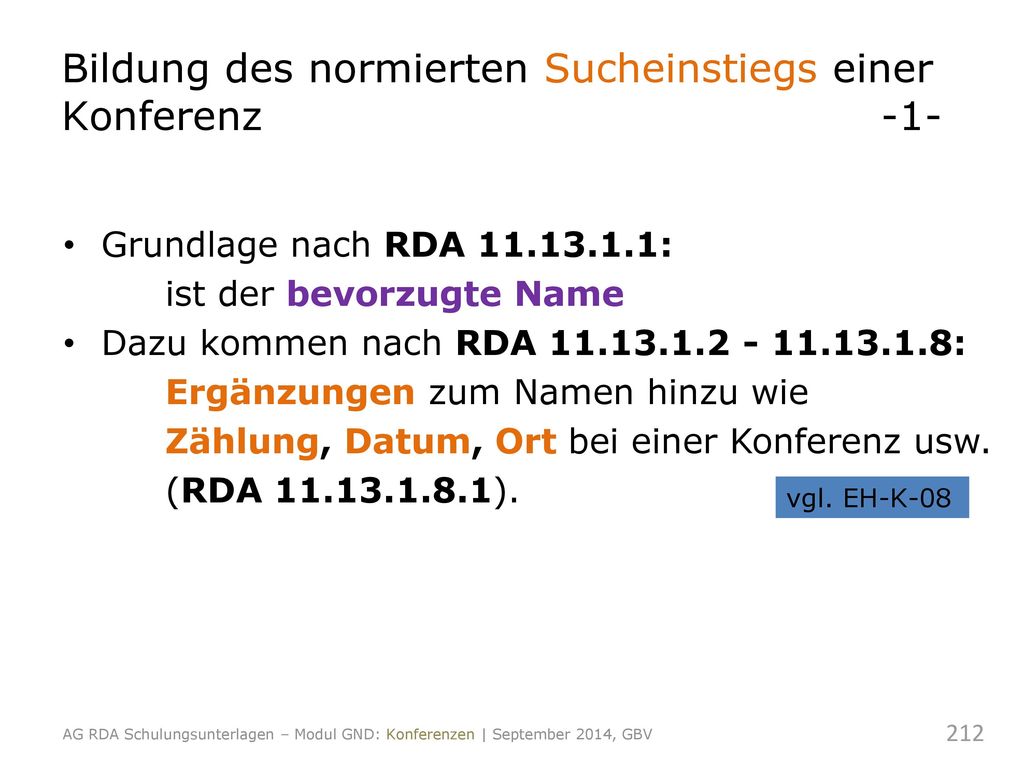 Bildung des normierten Sucheinstiegs einer Konferenz -1-

• Grundlage nach RDA 11.13.1.1:
ist der bevorzugte Name
• Dazu kommen nach RDA 11.13.1.2 - 11.13.1.8:
Ergänzungen zum Namen hinzu wie
Zählung, Datum, Ort bei einer Konferenz usw.
(RDA 11.13.1.8.1).

vgl. EH-K-08

AG RDA Schulungsunterlagen – Modul GND: Konferenzen | September 2014, GBV

212